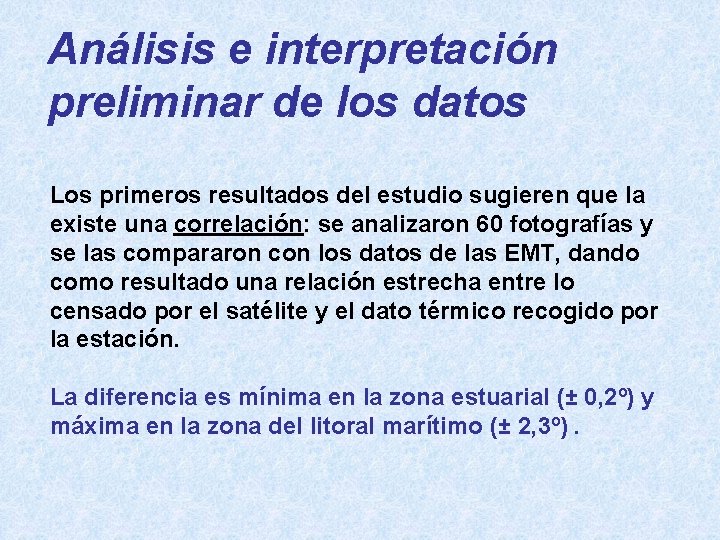 Análisis e interpretación preliminar de los datos

Los primeros resultados del estudio sugieren que la existe una correlación: se analizaron 60 fotografías y se las compararon con los datos de las EMT, dando como resultado una relación estrecha entre lo censado por el satélite y el dato térmico recogido por la estación.

La diferencia es mínima en la zona estuarial (± 0,2º) y máxima en la zona del litoral marítimo (± 2,3º) .